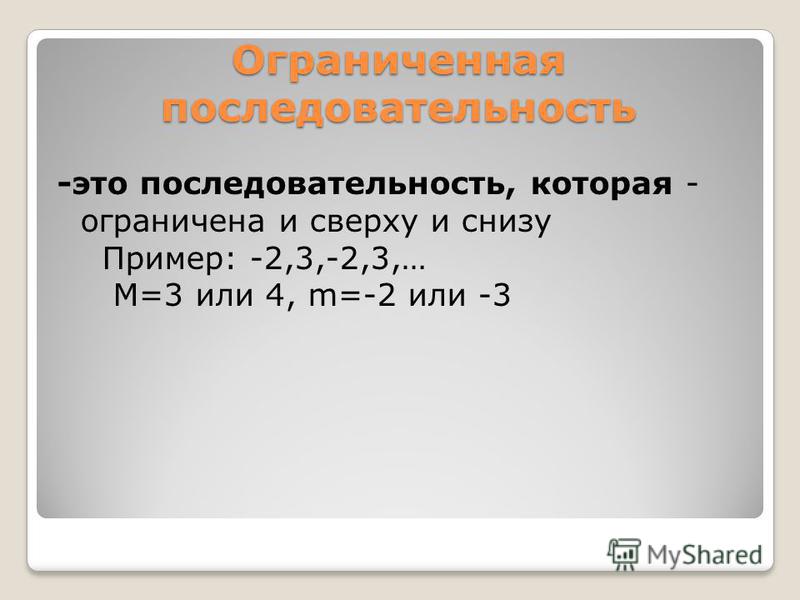 Ограниченная последовательность

-это последовательность, которая - ограничена и сверху и снизу
Пример: -2,3,-2,3,…
M=3 или 4, m=-2 или -3

MyShared